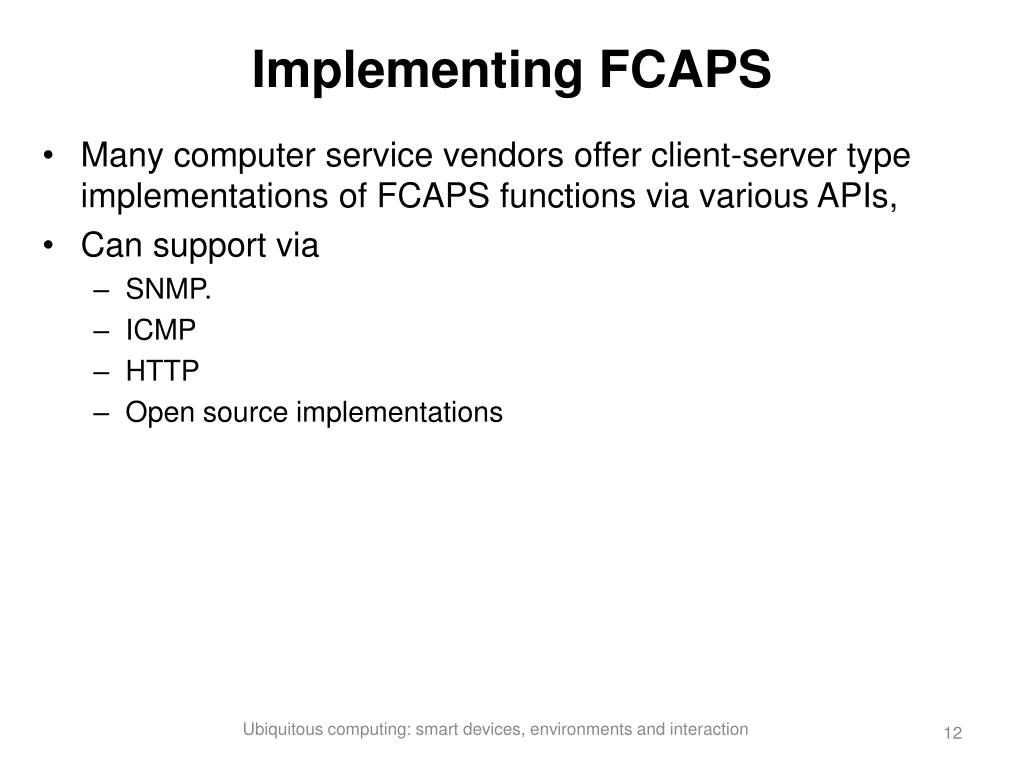 Implementing FCAPS

• Many computer service vendors offer client-server type implementations of FCAPS functions via various APIs,
• Can support via
– SNMP.
– ICMP
– HTTP
– Open source implementations

Ubiquitous computing: smart devices, environments and interaction

12